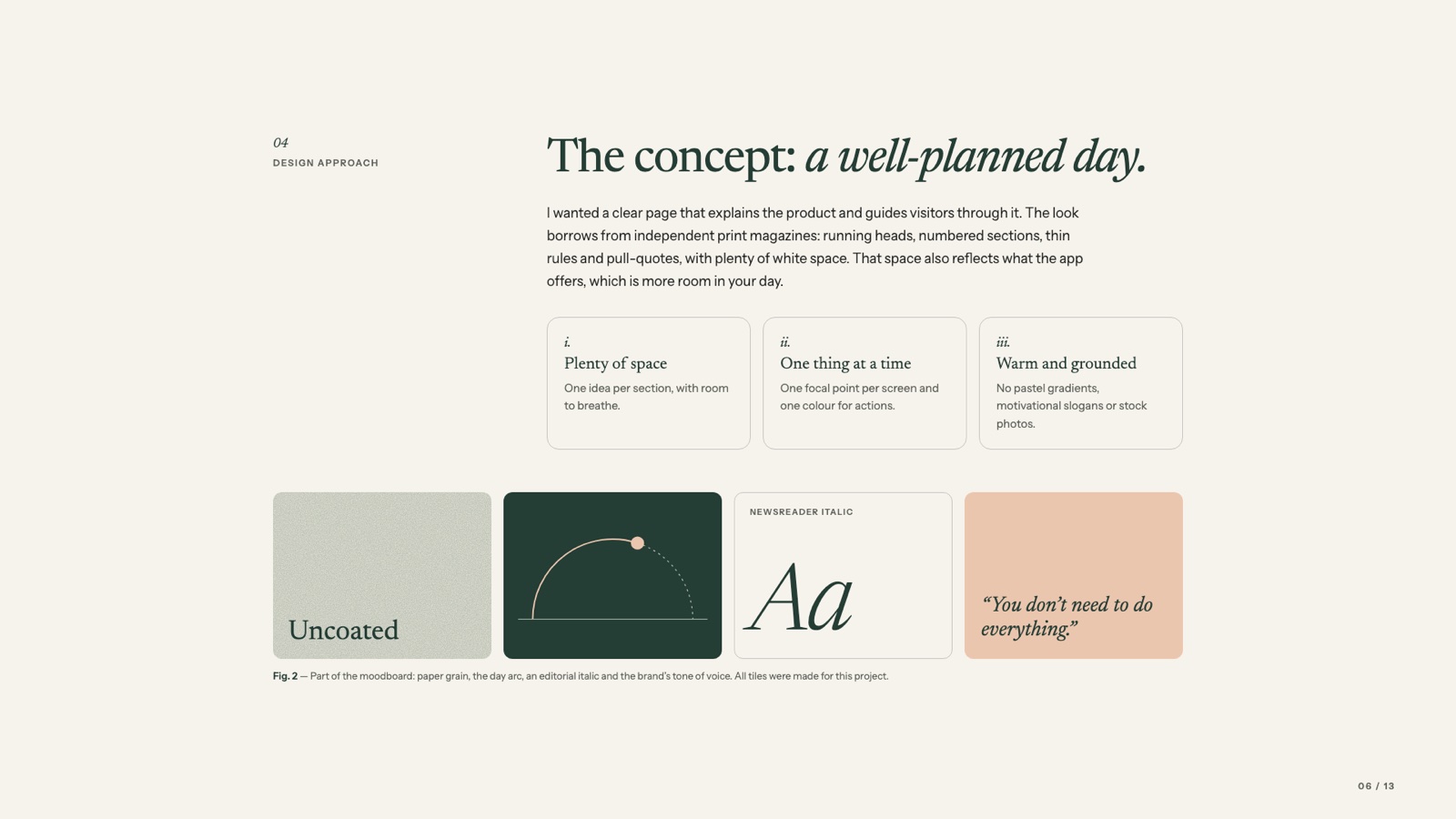 04
DESIGN APPROACH

The concept: a well-planned day.

I wanted a clear page that explains the product and guides visitors through it. The look borrows from independent print magazines: running heads, numbered sections, thin rules and pull-quotes, with plenty of white space. That space also reflects what the app offers, which is more room in your day.

i.
Plenty of space
One idea per section, with room to breathe.

ii.
One thing at a time
One focal point per screen and one colour for actions.

iii.
Warm and grounded
No pastel gradients, motivational slogans or stock photos.

Uncoated

NEWSREADER ITALIC
Aa

"You don't need to do everything."

Fig. 2 — Part of the moodboard: paper grain, the day arc, an editorial italic and the brand's tone of voice. All tiles were made for this project.

06 / 13